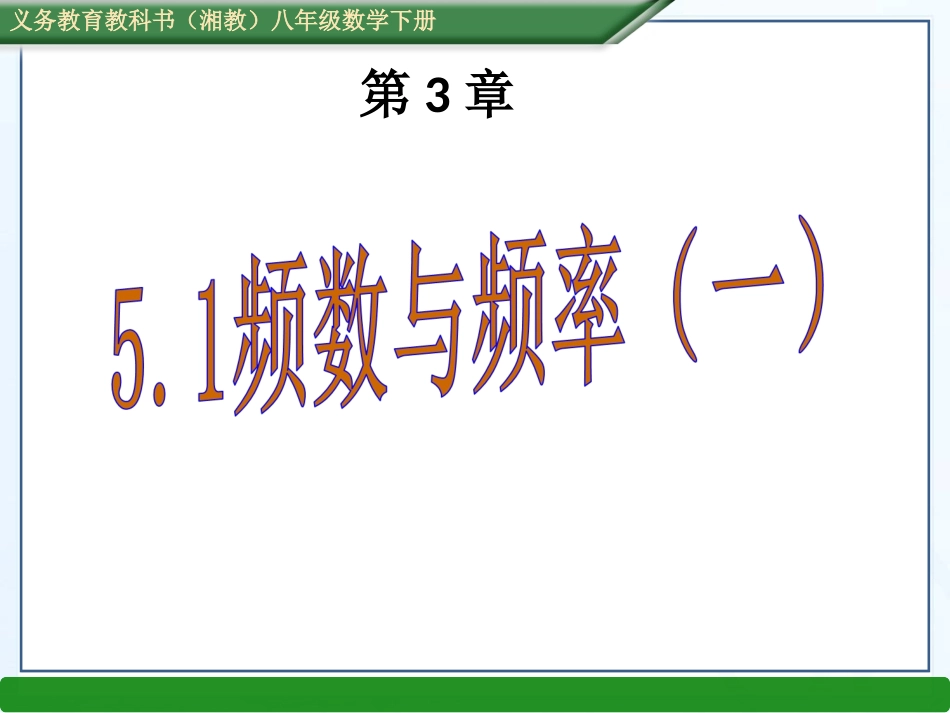 义务教育教科书（湘教）八年级数学下册

第 3 章

5.1频数与频率（一）